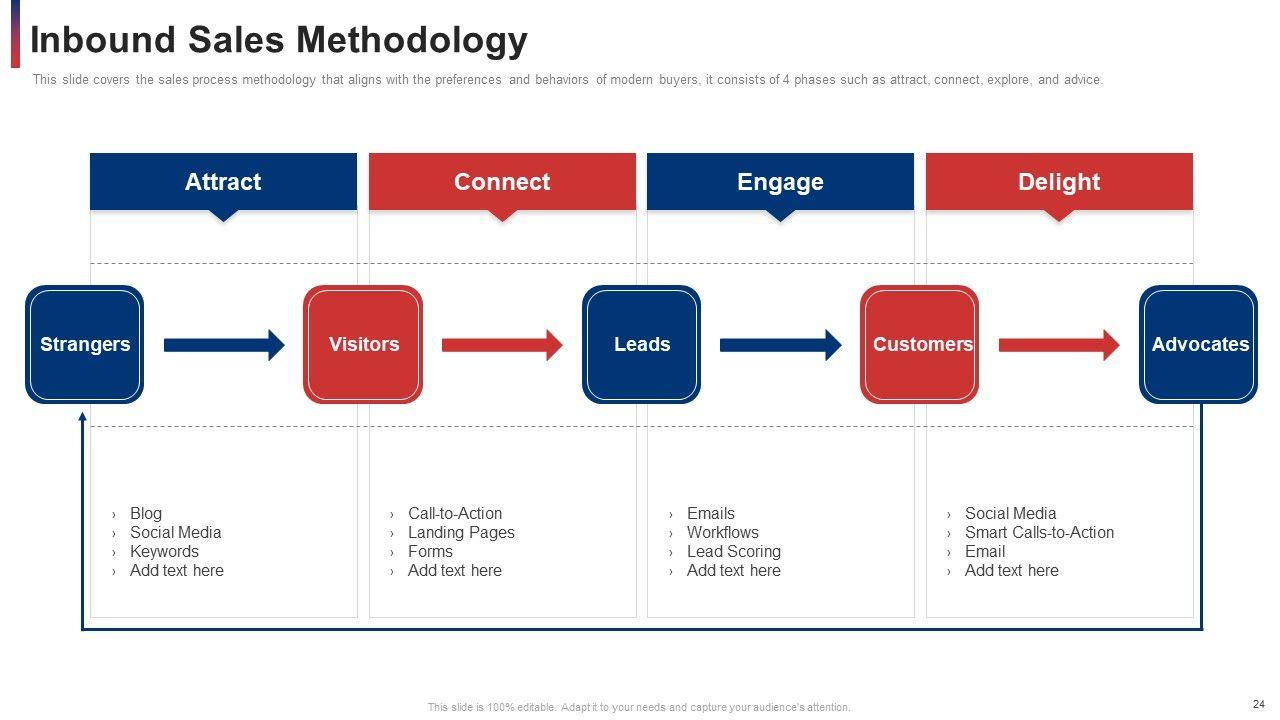 Inbound Sales Methodology

This slide covers the sales process methodology that aligns with the preferences and behaviors of modern buyers, it consists of 4 phases such as attract, connect, explore, and advice.

Attract

Connect

Engage

Delight

Strangers

Visitors

Leads

Customers

Advocates

› Blog
› Social Media
› Keywords
› Add text here

› Call-to-Action
› Landing Pages
› Forms
› Add text here

› Emails
› Workflows
› Lead Scoring
› Add text here

› Social Media
› Smart Calls-to-Action
› Email
› Add text here

This slide is 100% editable. Adapt it to your needs and capture your audience's attention.

24